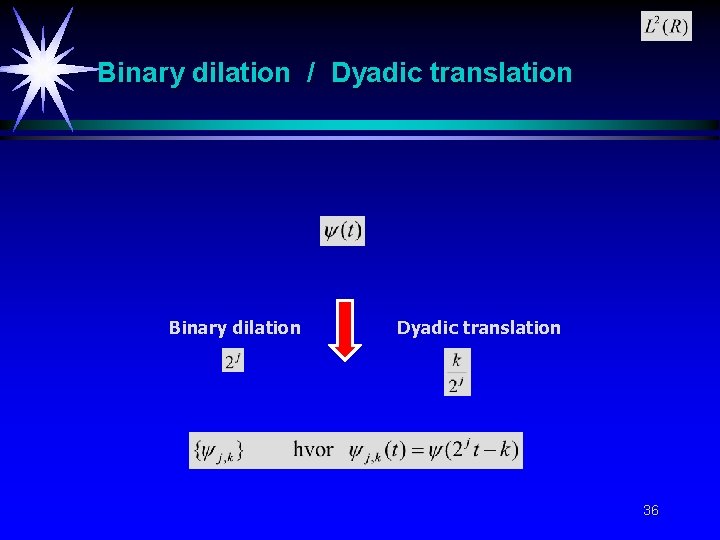 $L^2(R)$

Binary dilation / Dyadic translation

$\psi(t)$

Binary dilation

$2^j$

Dyadic translation

$\frac{k}{2^j}$

$\{\psi_{j,k}\}$ hvor $\psi_{j,k}(t) = \psi(2^j t - k)$

36